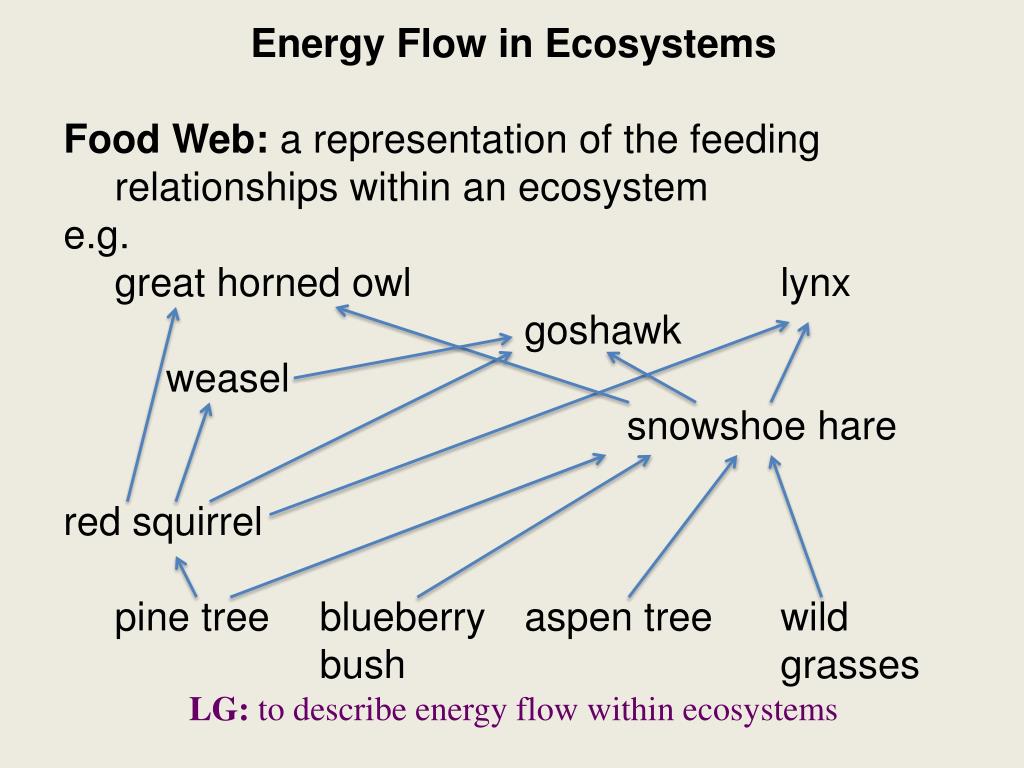 Energy Flow in Ecosystems

Food Web: a representation of the feeding relationships within an ecosystem
e.g.
great horned owl lynx
goshawk
weasel
snowshoe hare
red squirrel
pine tree blueberry bush aspen tree wild grasses

LG: to describe energy flow within ecosystems